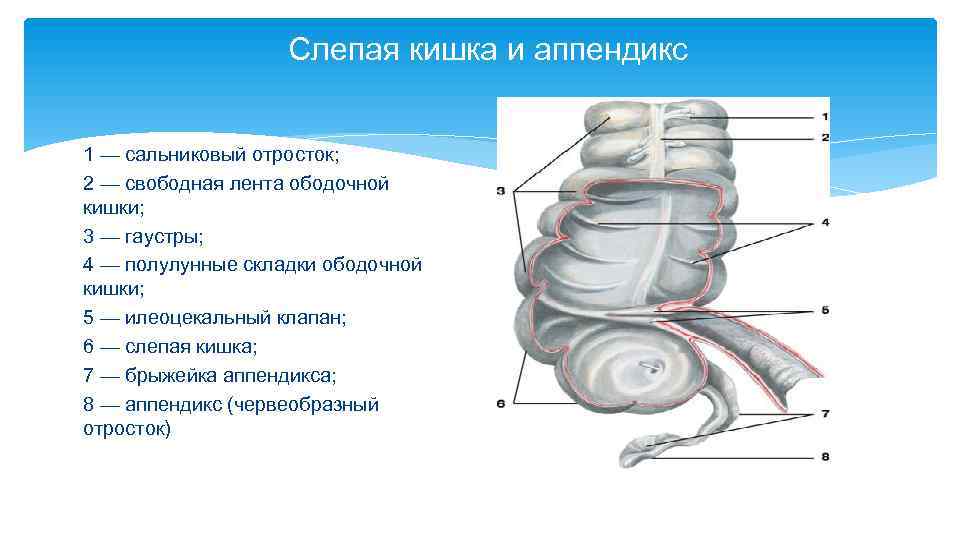 Слепая кишка и аппендикс

1 — сальниковый отросток;
2 — свободная лента ободочной кишки;
3 — гаустры;
4 — полулунные складки ободочной кишки;
5 — илеоцекальный клапан;
6 — слепая кишка;
7 — брыжейка аппендикса;
8 — аппендикс (червеобразный отросток)

1
2
3
4
5
6
7
8